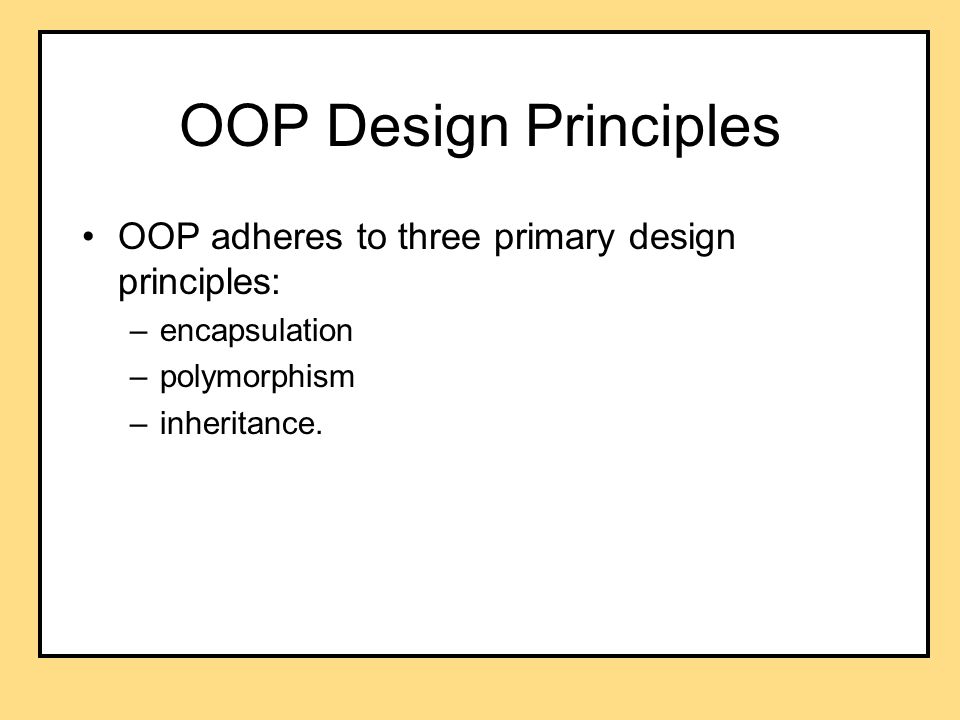 OOP Design Principles

• OOP adheres to three primary design principles:
– encapsulation
– polymorphism
– inheritance.